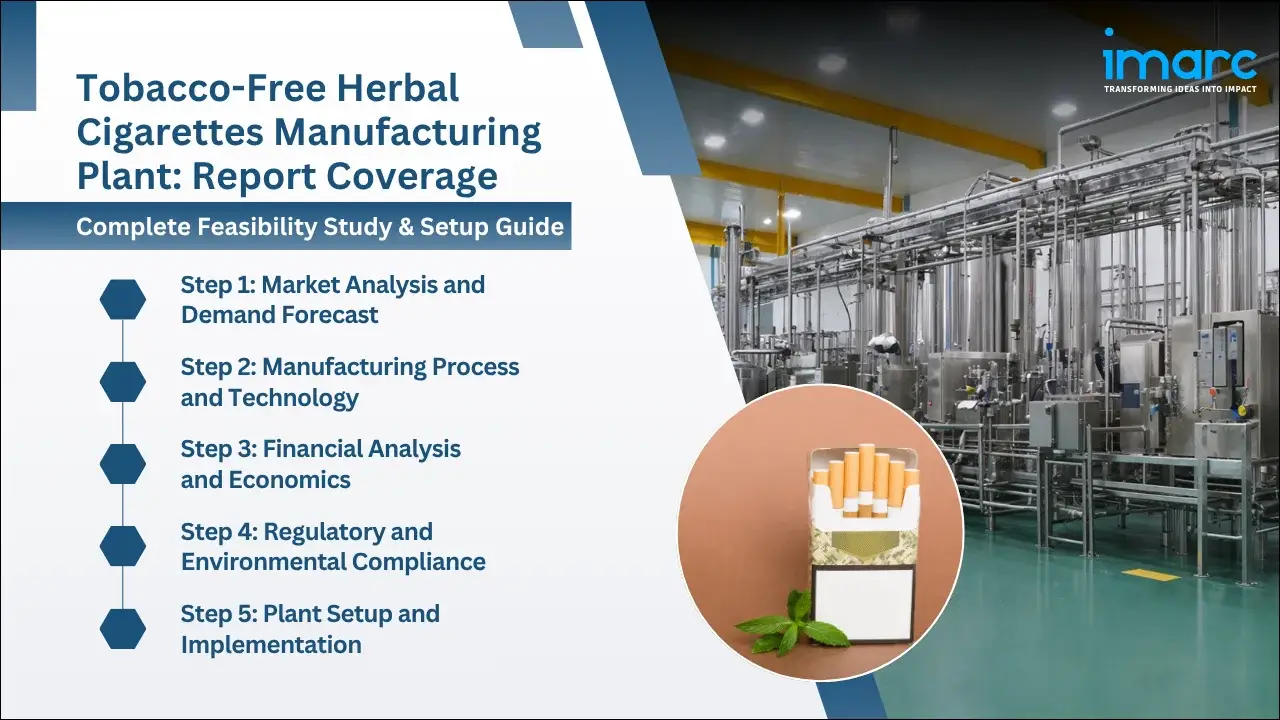 imarc
TRANSFORMING IDEAS INTO IMPACT

Tobacco-Free Herbal Cigarettes Manufacturing Plant: Report Coverage

Complete Feasibility Study & Setup Guide

Step 1: Market Analysis and Demand Forecast

Step 2: Manufacturing Process and Technology

Step 3: Financial Analysis and Economics

Step 4: Regulatory and Environmental Compliance

Step 5: Plant Setup and Implementation